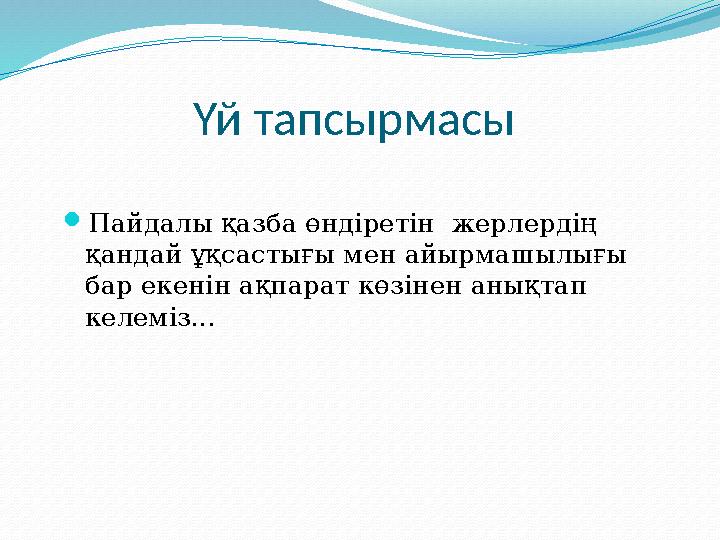 Үй тапсырмасы

Пайдалы қазба өндіретін жерлердің қандай ұқсастығы мен айырмашылығы бар екенін ақпарат көзінен анықтап келеміз...